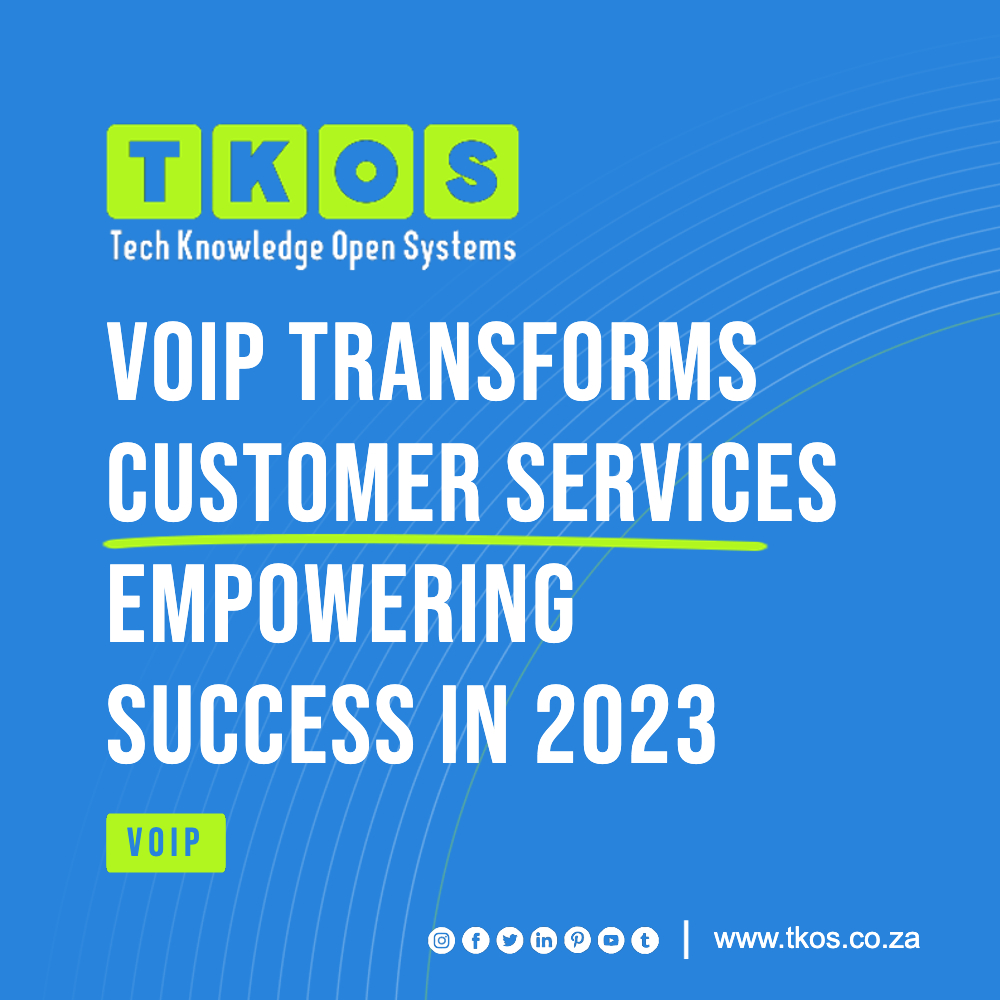 TKOS
Tech Knowledge Open Systems

VOIP TRANSFORMS CUSTOMER SERVICES EMPOWERING SUCCESS IN 2023

VOIP

www.tkos.co.za